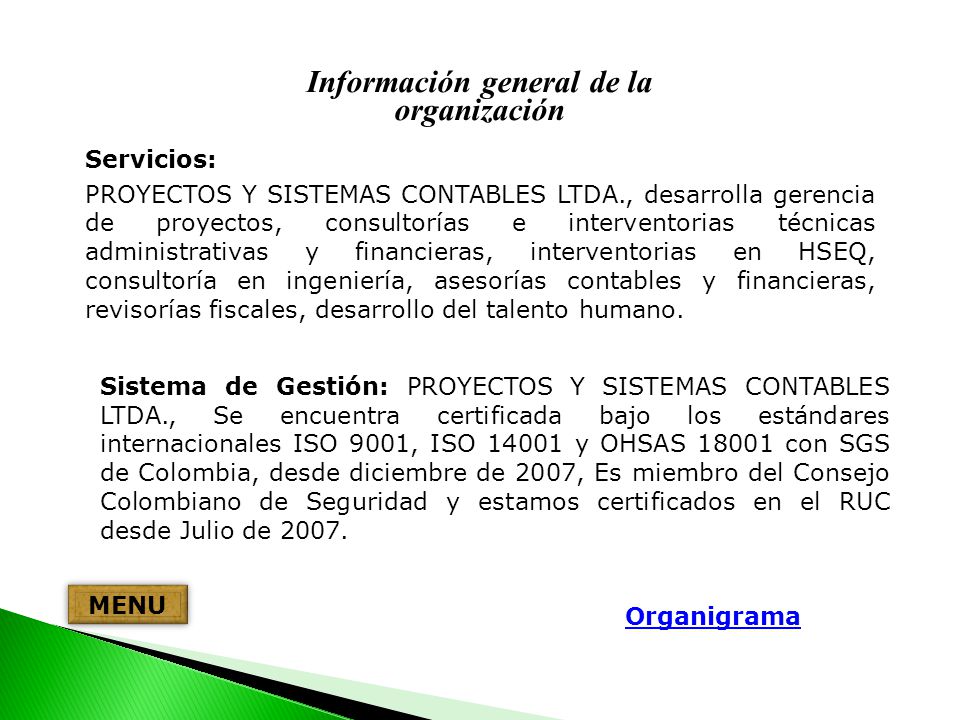 Información general de la organización

Servicios:

PROYECTOS Y SISTEMAS CONTABLES LTDA., desarrolla gerencia de proyectos, consultorías e interventorias técnicas administrativas y financieras, interventorias en HSEQ, consultoría en ingeniería, asesorías contables y financieras, revisorías fiscales, desarrollo del talento humano.

Sistema de Gestión: PROYECTOS Y SISTEMAS CONTABLES LTDA., Se encuentra certificada bajo los estándares internacionales ISO 9001, ISO 14001 y OHSAS 18001 con SGS de Colombia, desde diciembre de 2007, Es miembro del Consejo Colombiano de Seguridad y estamos certificados en el RUC desde Julio de 2007.

MENU

Organigrama